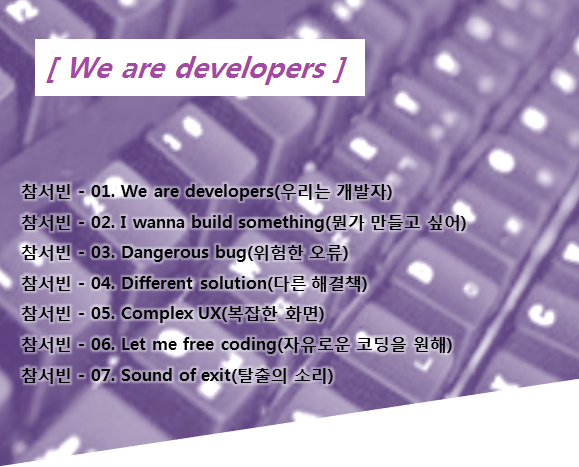 [ We are developers ]

참서빈 - 01. We are developers(우리는 개발자)
참서빈 - 02. I wanna build something(뭔가 만들고 싶어)
참서빈 - 03. Dangerous bug(위험한 오류)
참서빈 - 04. Different solution(다른 해결책)
참서빈 - 05. Complex UX(복잡한 화면)
참서빈 - 06. Let me free coding(자유로운 코딩을 원해)
참서빈 - 07. Sound of exit(탈출의 소리)